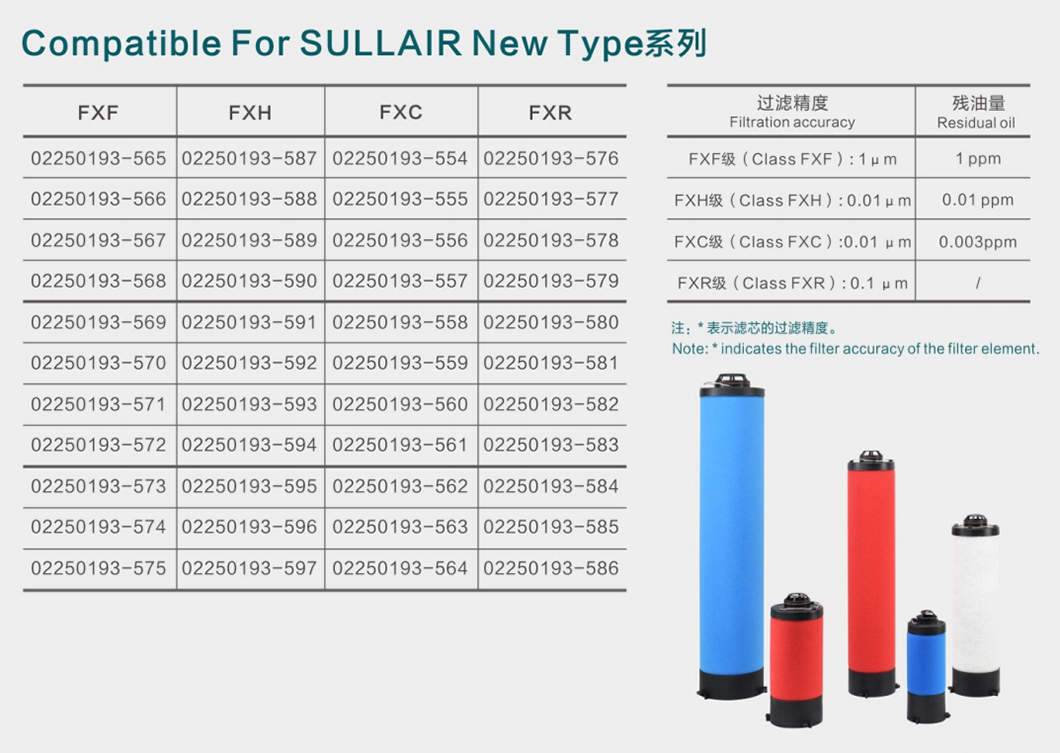 Compatible For SULLAIR New Type系列

| FXF | FXH | FXC | FXR |
|---|---|---|---|
| 02250193-565 | 02250193-587 | 02250193-554 | 02250193-576 |
| 02250193-566 | 02250193-588 | 02250193-555 | 02250193-577 |
| 02250193-567 | 02250193-589 | 02250193-556 | 02250193-578 |
| 02250193-568 | 02250193-590 | 02250193-557 | 02250193-579 |
| 02250193-569 | 02250193-591 | 02250193-558 | 02250193-580 |
| 02250193-570 | 02250193-592 | 02250193-559 | 02250193-581 |
| 02250193-571 | 02250193-593 | 02250193-560 | 02250193-582 |
| 02250193-572 | 02250193-594 | 02250193-561 | 02250193-583 |
| 02250193-573 | 02250193-595 | 02250193-562 | 02250193-584 |
| 02250193-574 | 02250193-596 | 02250193-563 | 02250193-585 |
| 02250193-575 | 02250193-597 | 02250193-564 | 02250193-586 |

| 过滤精度 Filtration accuracy | 残油量 Residual oil |
|---|---|
| FXF级（Class FXF）: 1 μ m | 1 ppm |
| FXH级（Class FXH）: 0.01 μ m | 0.01 ppm |
| FXC级（Class FXC）:0.01 μ m | 0.003ppm |
| FXR级（Class FXR）: 0.1 μ m | / |

注：* 表示滤芯的过滤精度。
Note: * indicates the filter accuracy of the filter element.